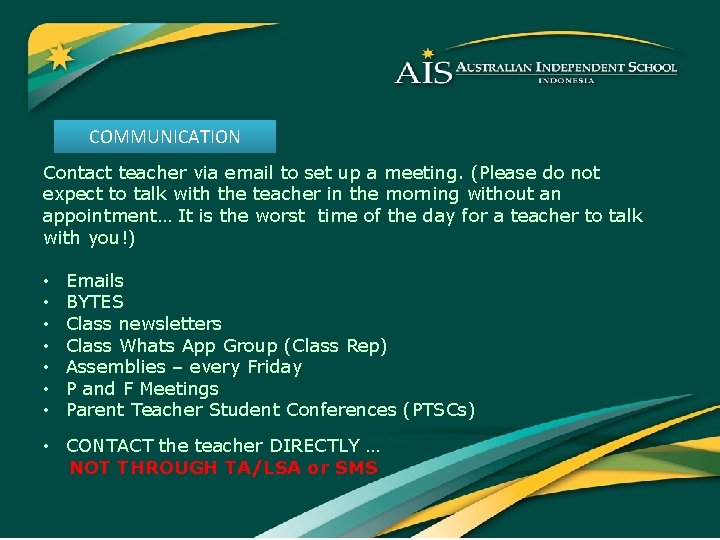 AIS AUSTRALIAN INDEPENDENT SCHOOL
INDONESIA

COMMUNICATION

Contact teacher via email to set up a meeting. (Please do not expect to talk with the teacher in the morning without an appointment… It is the worst time of the day for a teacher to talk with you!)

• Emails
• BYTES
• Class newsletters
• Class Whats App Group (Class Rep)
• Assemblies – every Friday
• P and F Meetings
• Parent Teacher Student Conferences (PTSCs)

• CONTACT the teacher DIRECTLY …
NOT THROUGH TA/LSA or SMS